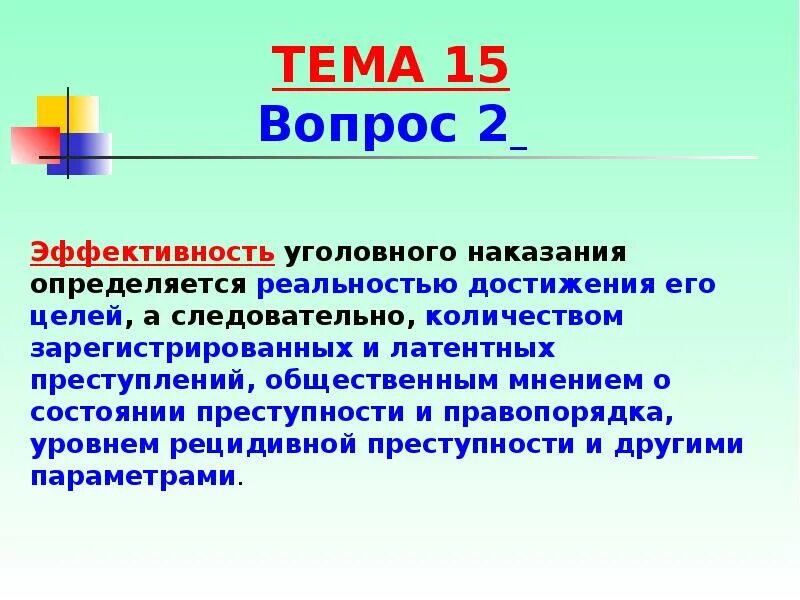 ТЕМА 15
Вопрос 2

Эффективность уголовного наказания определяется реальностью достижения его целей, а следовательно, количеством зарегистрированных и латентных преступлений, общественным мнением о состоянии преступности и правопорядка, уровнем рецидивной преступности и другими параметрами.